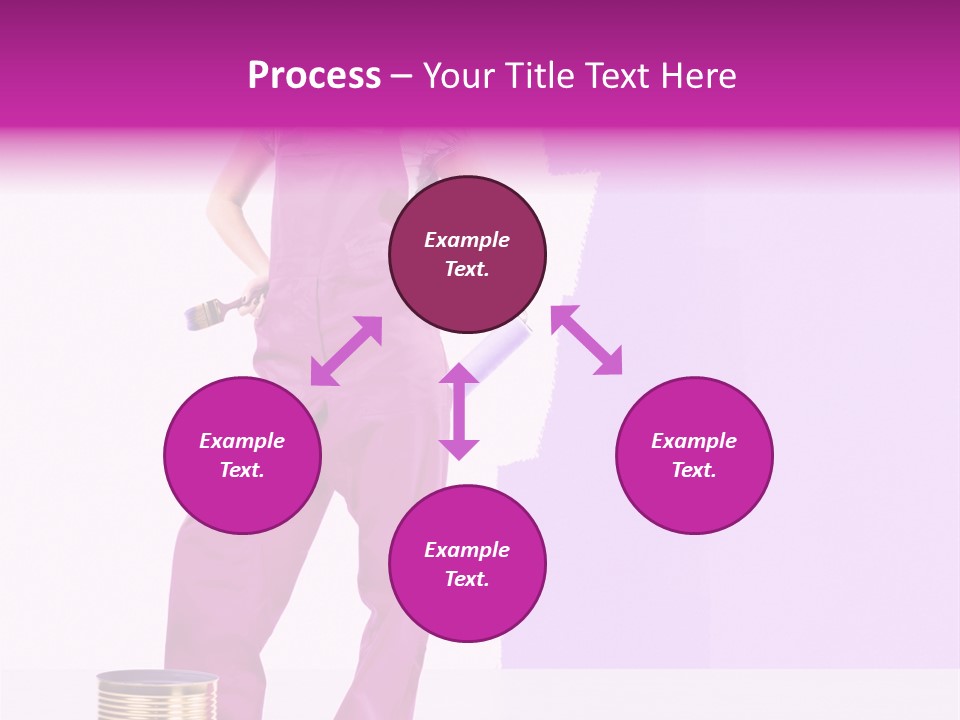 Process – Your Title Text Here

Example Text.

Example Text.

Example Text.

Example Text.